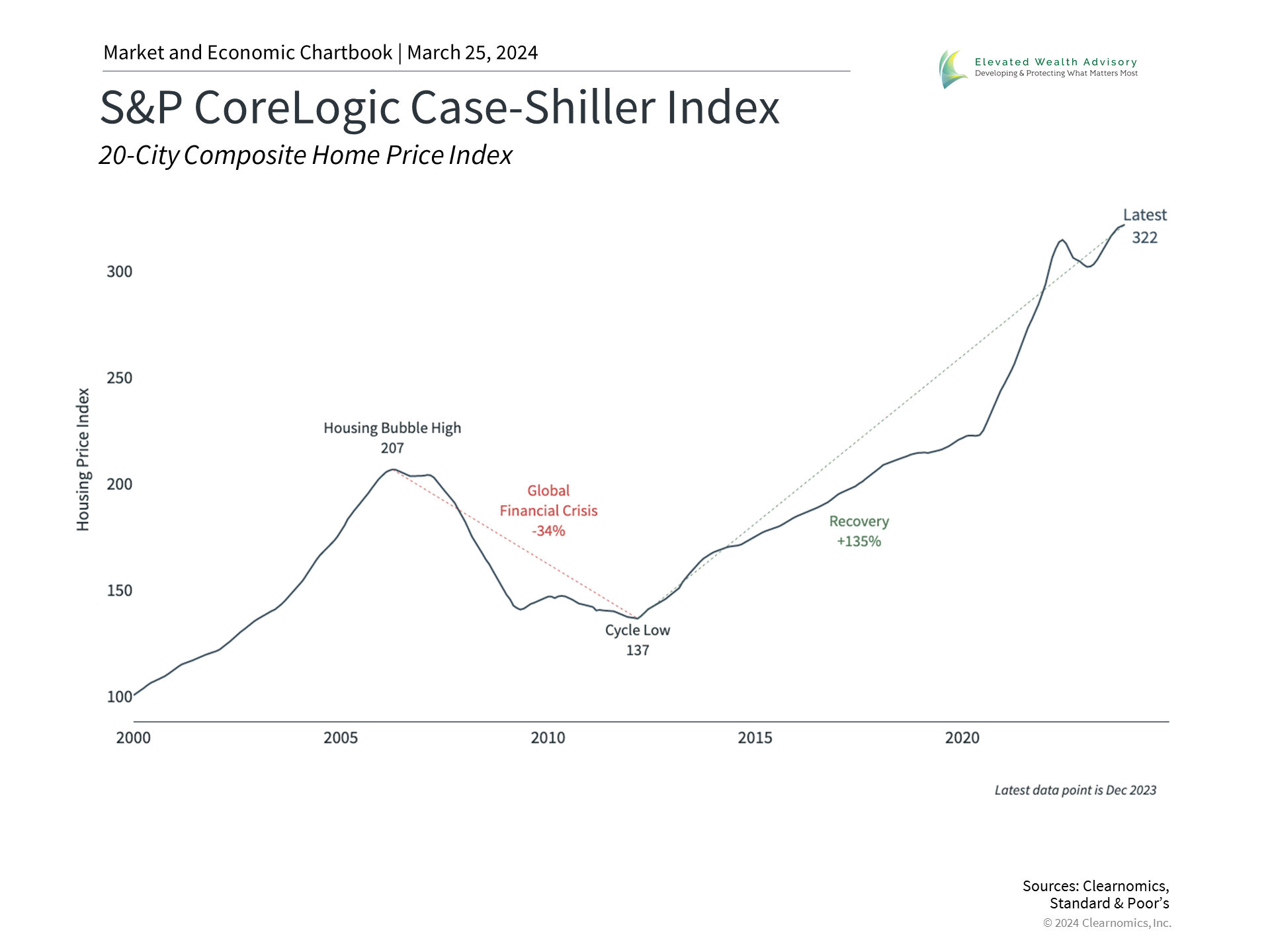 Market and Economic Chartbook | March 25, 2024

Elevated Wealth Advisory
Developing & Protecting What Matters Most

S&P CoreLogic Case-Shiller Index

20-City Composite Home Price Index

Housing Price Index

300
250
200
150
100

Latest
322

Housing Bubble High
207

Global
Financial Crisis
-34%

Recovery
+135%

Cycle Low
137

2000
2005
2010
2015
2020

Latest data point is Dec 2023

Sources: Clearnomics, Standard & Poor's
© 2024 Clearnomics, Inc.